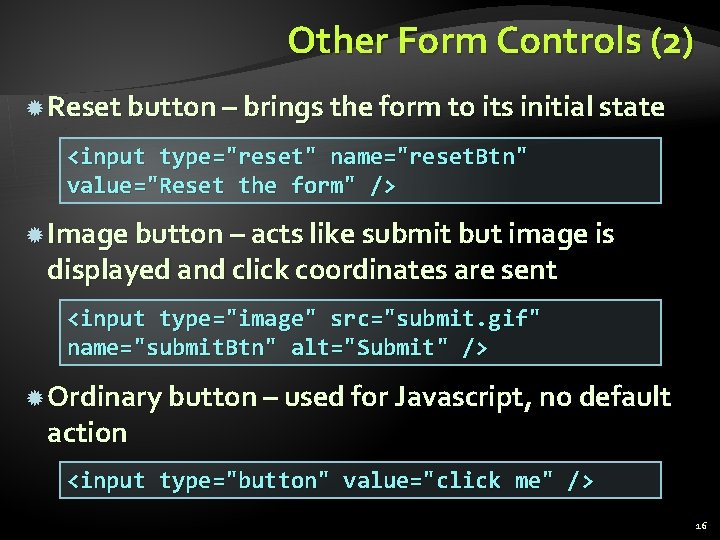 Other Form Controls (2)

Reset button – brings the form to its initial state

<input type="reset" name="resetBtn" value="Reset the form" />

Image button – acts like submit but image is displayed and click coordinates are sent

<input type="image" src="submit.gif" name="submitBtn" alt="Submit" />

Ordinary button – used for Javascript, no default action

<input type="button" value="click me" />

16